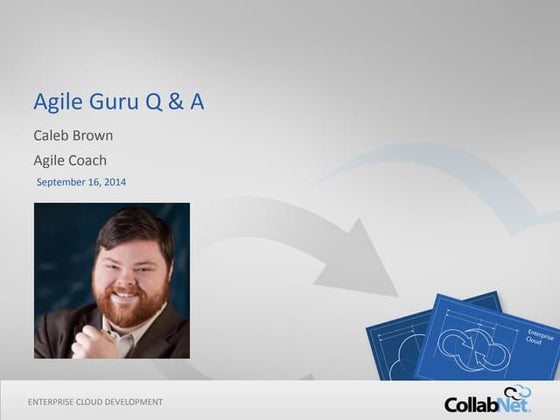 Agile Guru Q & A

Caleb Brown

Agile Coach

September 16, 2014

Enterprise Cloud

ENTERPRISE CLOUD DEVELOPMENT

CollabNet.